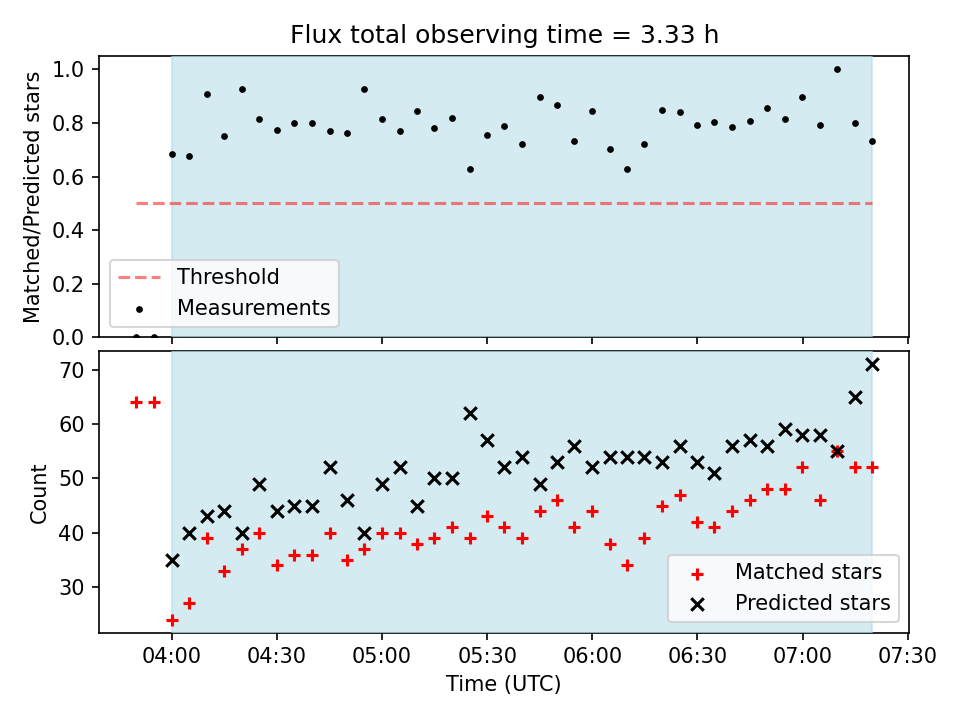 Flux total observing time = 3.33 h

Matched/Predicted stars

1.0
0.8
0.6
0.4
0.2
0.0

Threshold
Measurements

Count

70
60
50
40
30

Matched stars
Predicted stars

04:00 04:30 05:00 05:30 06:00 06:30 07:00 07:30

Time (UTC)